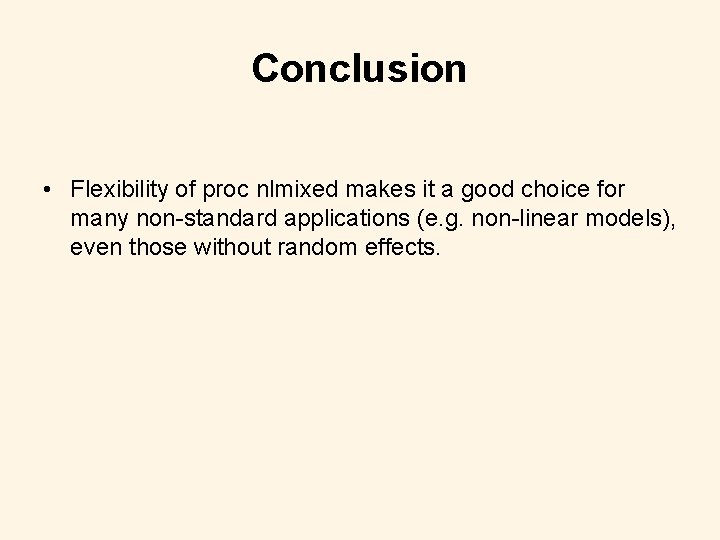 Conclusion

• Flexibility of proc nlmixed makes it a good choice for many non-standard applications (e.g. non-linear models), even those without random effects.